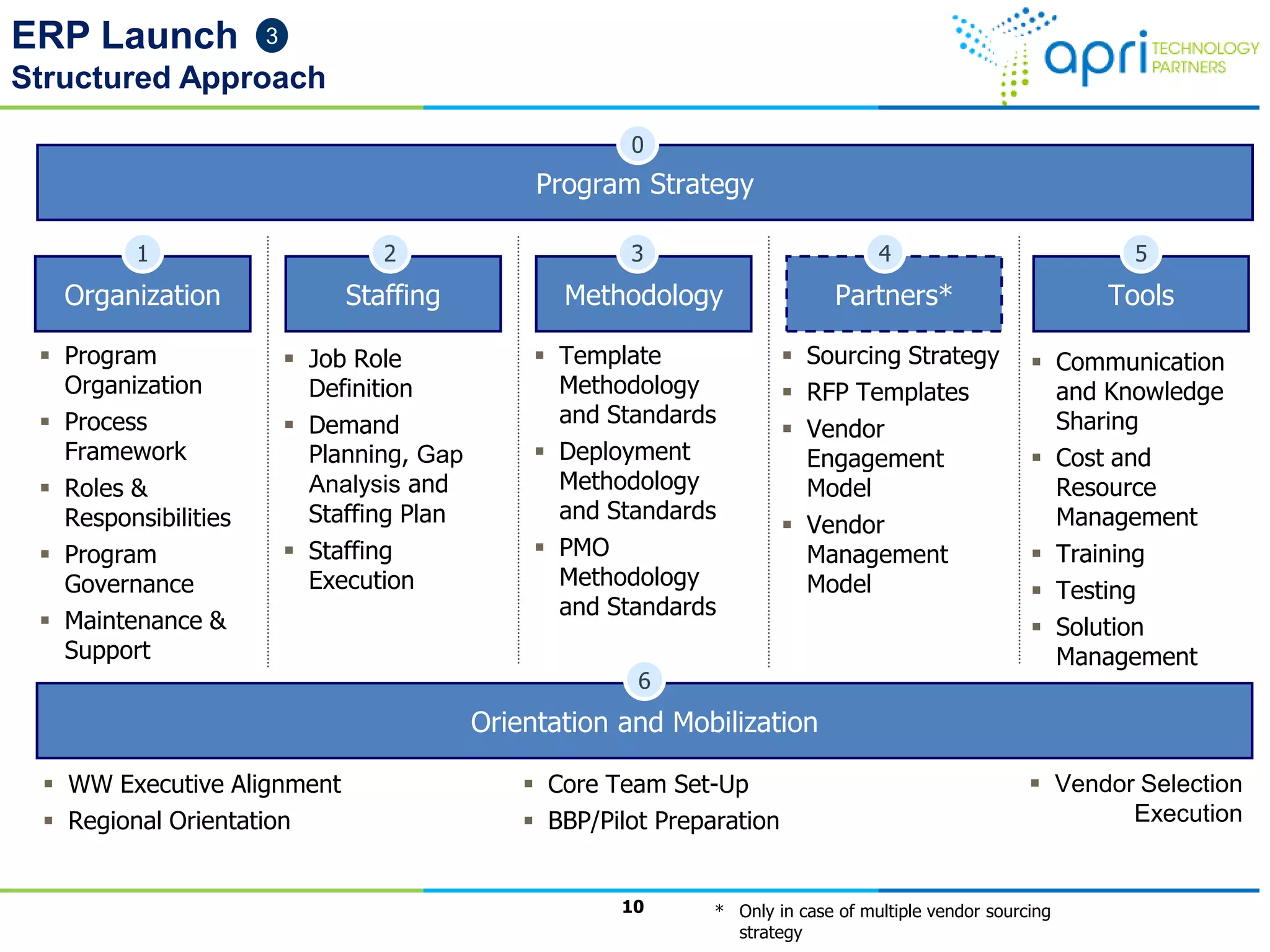 ERP Launch 3
Structured Approach

apri TECHNOLOGY PARTNERS

0
Program Strategy

1
Organization
▪ Program Organization
▪ Process Framework
▪ Roles & Responsibilities
▪ Program Governance
▪ Maintenance & Support

2
Staffing
▪ Job Role Definition
▪ Demand Planning, Gap Analysis and Staffing Plan
▪ Staffing Execution

3
Methodology
▪ Template Methodology and Standards
▪ Deployment Methodology and Standards
▪ PMO Methodology and Standards

4
Partners*
▪ Sourcing Strategy
▪ RFP Templates
▪ Vendor Engagement Model
▪ Vendor Management Model

5
Tools
▪ Communication and Knowledge Sharing
▪ Cost and Resource Management
▪ Training
▪ Testing
▪ Solution Management

6
Orientation and Mobilization
▪ WW Executive Alignment
▪ Regional Orientation
▪ Core Team Set-Up
▪ BBP/Pilot Preparation
▪ Vendor Selection Execution

10

* Only in case of multiple vendor sourcing strategy